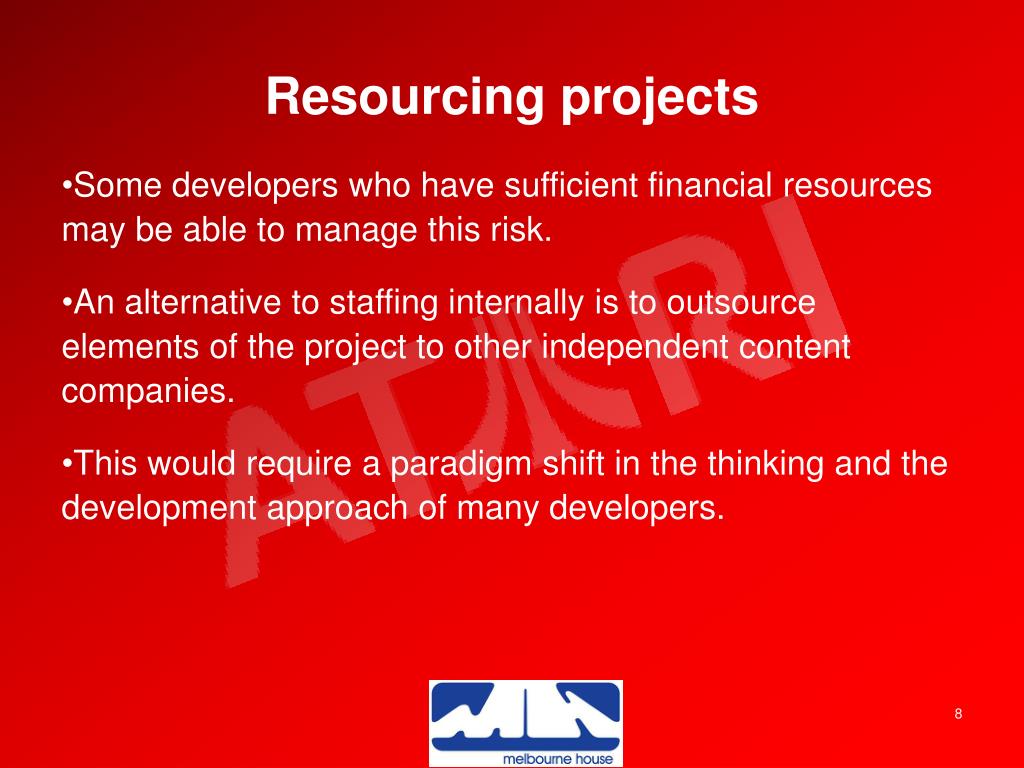 Resourcing projects

•Some developers who have sufficient financial resources may be able to manage this risk.

•An alternative to staffing internally is to outsource elements of the project to other independent content companies.

•This would require a paradigm shift in the thinking and the development approach of many developers.

ATARI

melbourne house

8